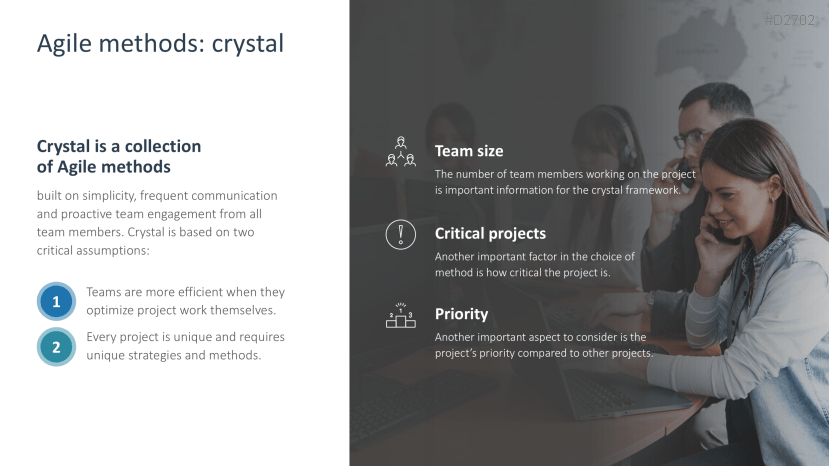 Agile methods: crystal

#D2702

Crystal is a collection of Agile methods

built on simplicity, frequent communication and proactive team engagement from all team members. Crystal is based on two critical assumptions:

1 Teams are more efficient when they optimize project work themselves.

2 Every project is unique and requires unique strategies and methods.

Team size

The number of team members working on the project is important information for the crystal framework.

Critical projects

Another important factor in the choice of method is how critical the project is.

2 1 3

Priority

Another important aspect to consider is the project's priority compared to other projects.